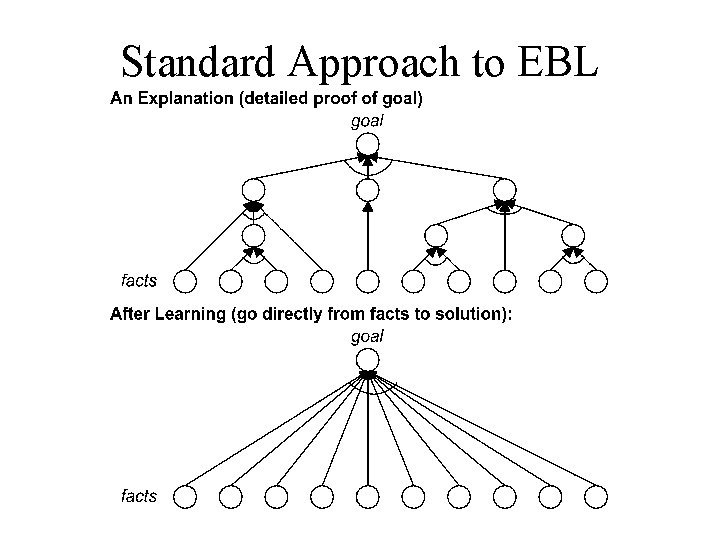 Standard Approach to EBL

An Explanation (detailed proof of goal)

goal

facts

After Learning (go directly from facts to solution):

goal

facts